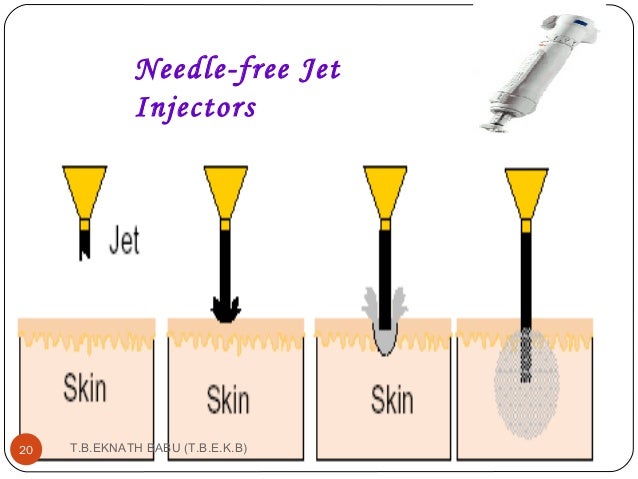 Needle-free Jet Injectors

Jet

Skin

Skin

Skin

20

T.B.EKNATH BABU (T.B.E.K.B)